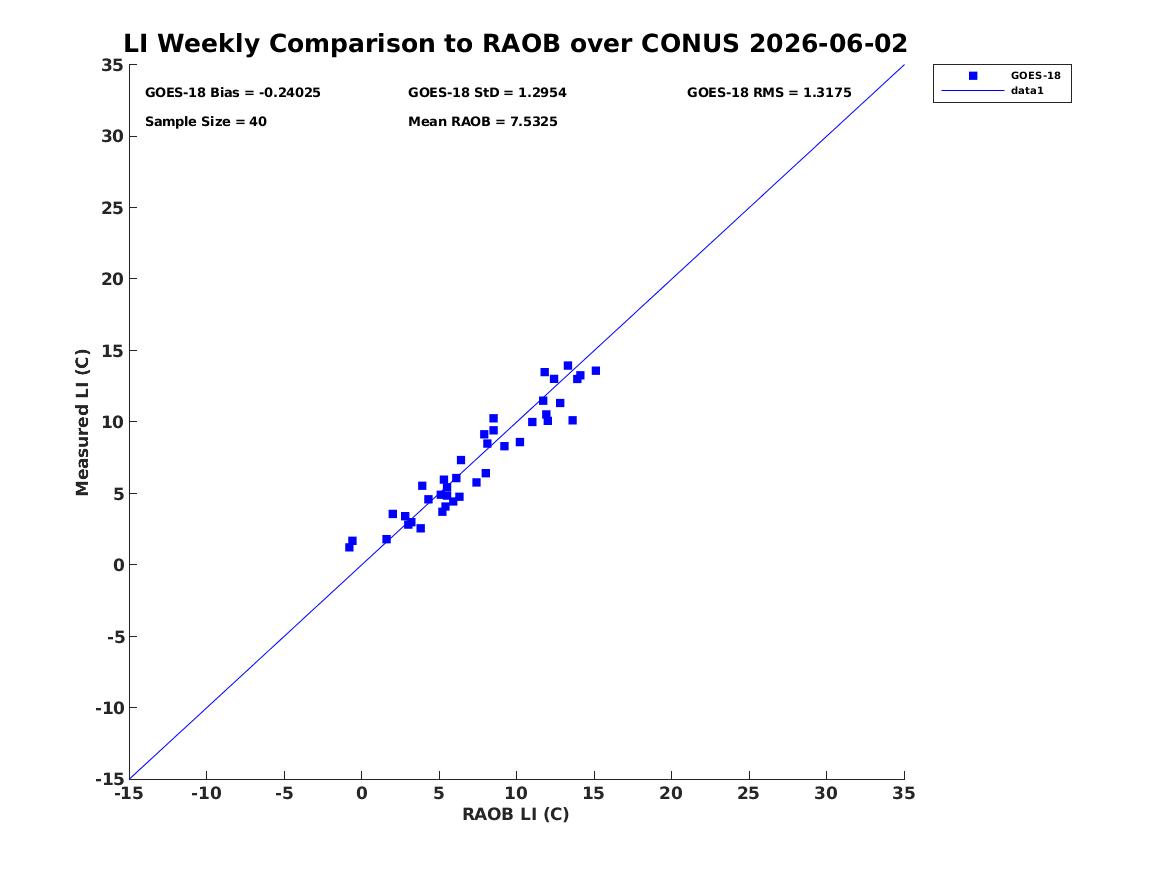 LI Weekly Comparison to RAOB over CONUS 2026-06-02

GOES-18 Bias = -0.24025
GOES-18 StD = 1.2954
GOES-18 RMS = 1.3175
Sample Size = 40
Mean RAOB = 7.5325

GOES-18
data1

Measured LI (C)
35
30
25
20
15
10
5
0
-5
-10
-15

-15 -10 -5 0 5 10 15 20 25 30 35
RAOB LI (C)